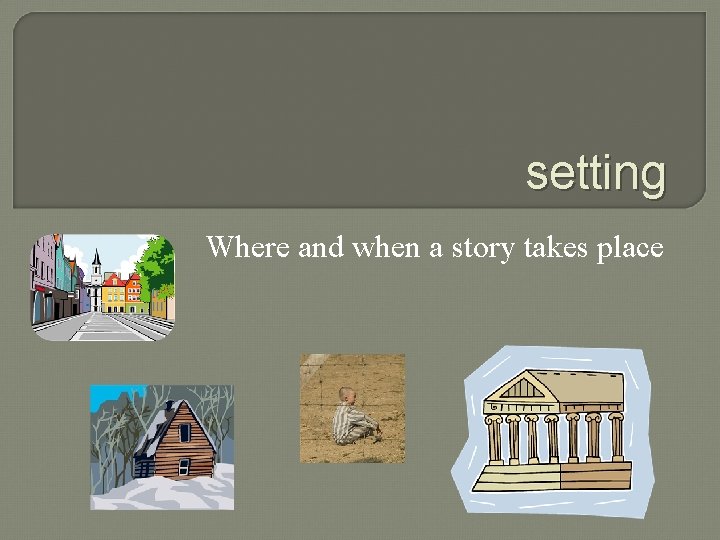 setting

Where and when a story takes place